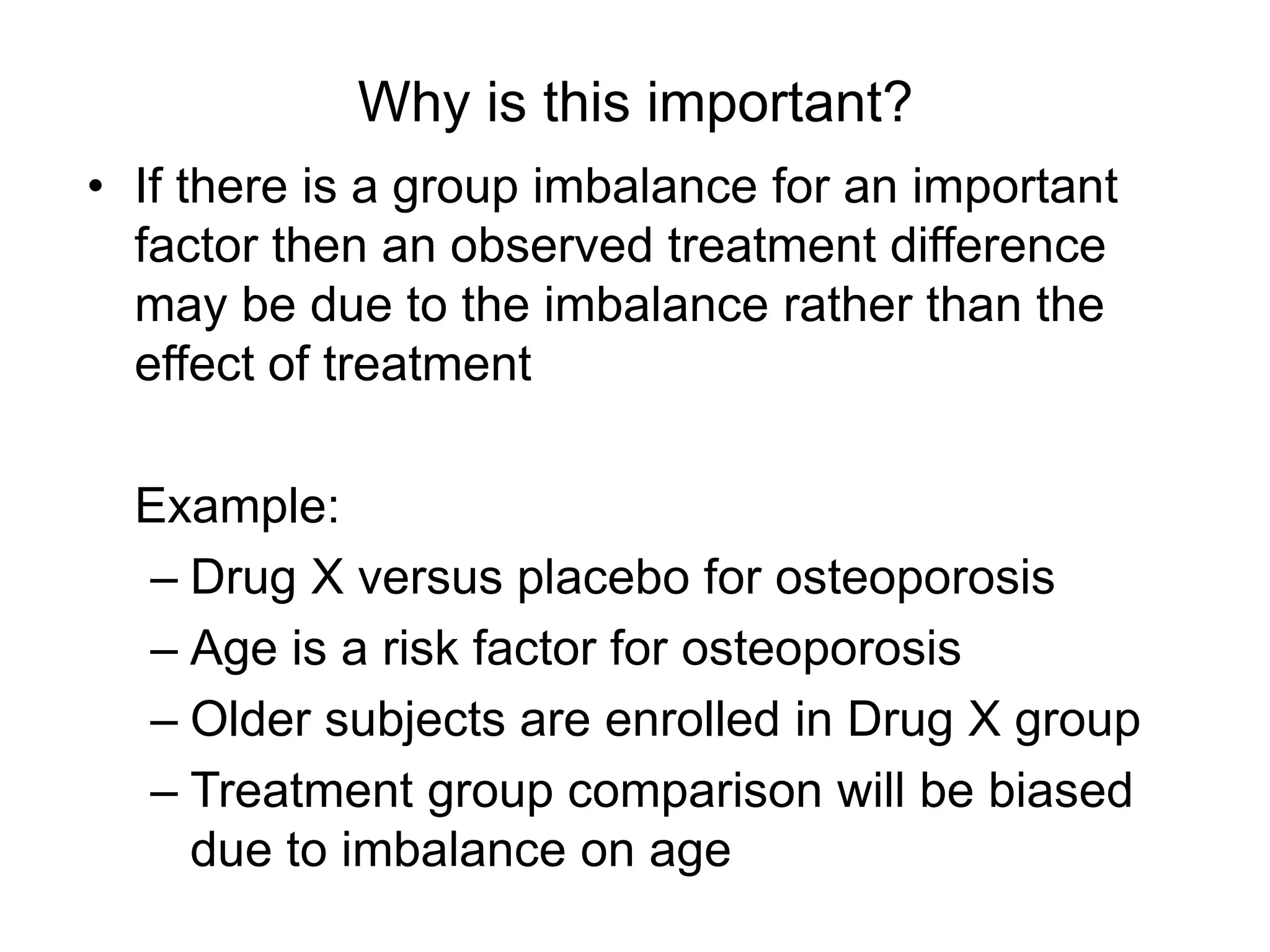 Why is this important?

• If there is a group imbalance for an important factor then an observed treatment difference may be due to the imbalance rather than the effect of treatment

Example:

– Drug X versus placebo for osteoporosis
– Age is a risk factor for osteoporosis
– Older subjects are enrolled in Drug X group
– Treatment group comparison will be biased due to imbalance on age